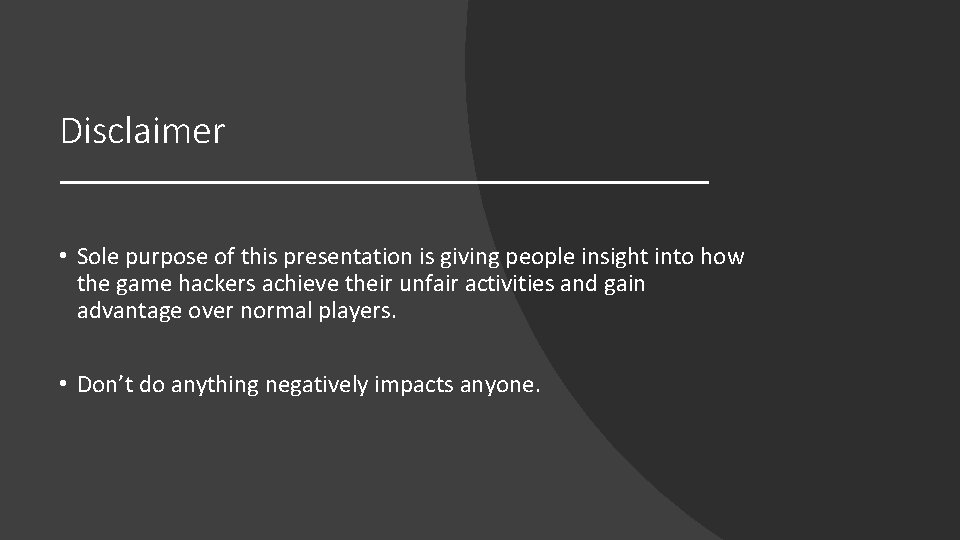 Disclaimer

• Sole purpose of this presentation is giving people insight into how the game hackers achieve their unfair activities and gain advantage over normal players.

• Don’t do anything negatively impacts anyone.